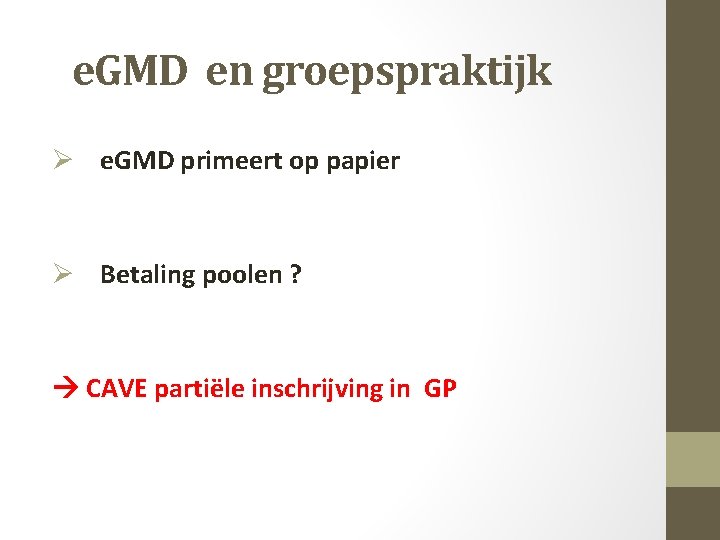 eGMD en groepspraktijk

➢ eGMD primeert op papier

➢ Betaling poolen ?

→ CAVE partiële inschrijving in GP